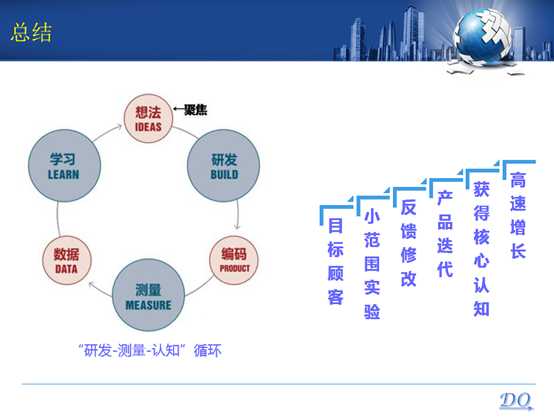 总结

想法
IDEAS
←聚焦

研发
BUILD

编码
PRODUCT

测量
MEASURE

数据
DATA

学习
LEARN

“研发-测量-认知” 循环

目标顾客

小范围实验

反馈修改

产品迭代

获得核心认知

高速增长

DQ